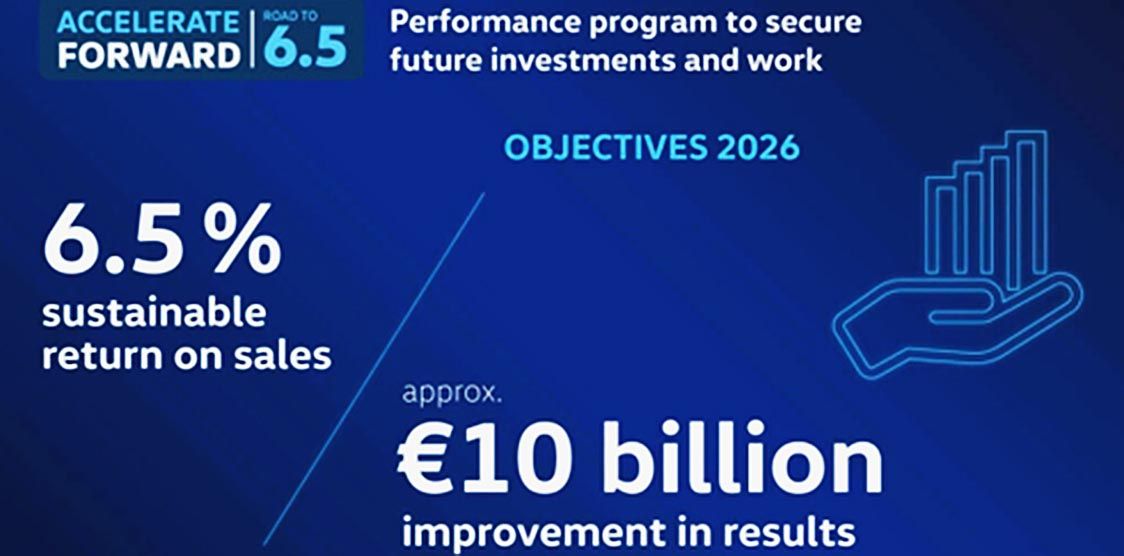 ACCELERATE FORWARD | ROAD TO 6.5

Performance program to secure future investments and work

OBJECTIVES 2026

6.5 %
sustainable return on sales

approx.
€10 billion
improvement in results